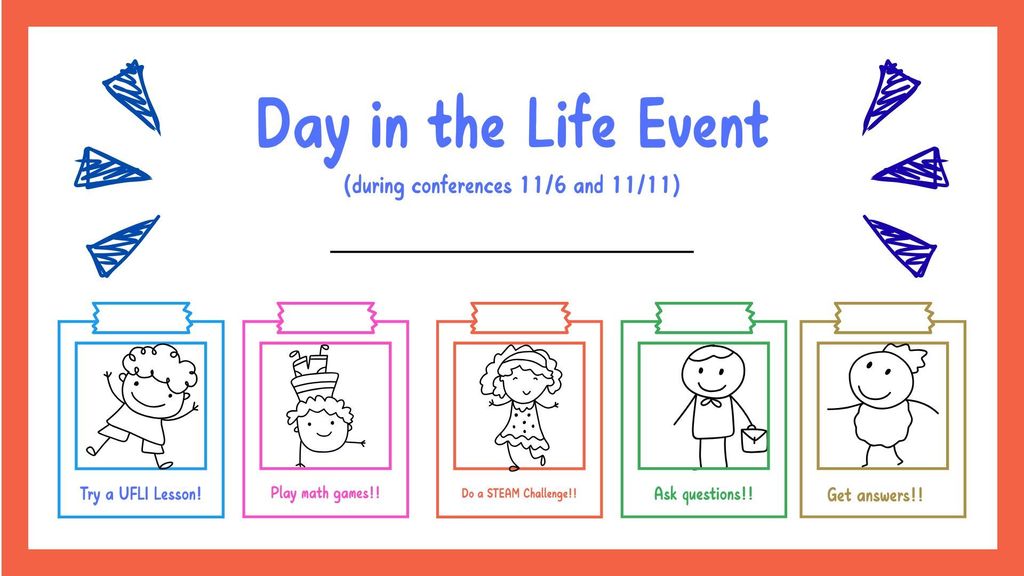 Day in the Life Event

(during conferences 11/6 and 11/11)

Try a UFLI Lesson!

Play math games!!

Do a STEAM Challenge!!

Ask questions!!

Get answers!!